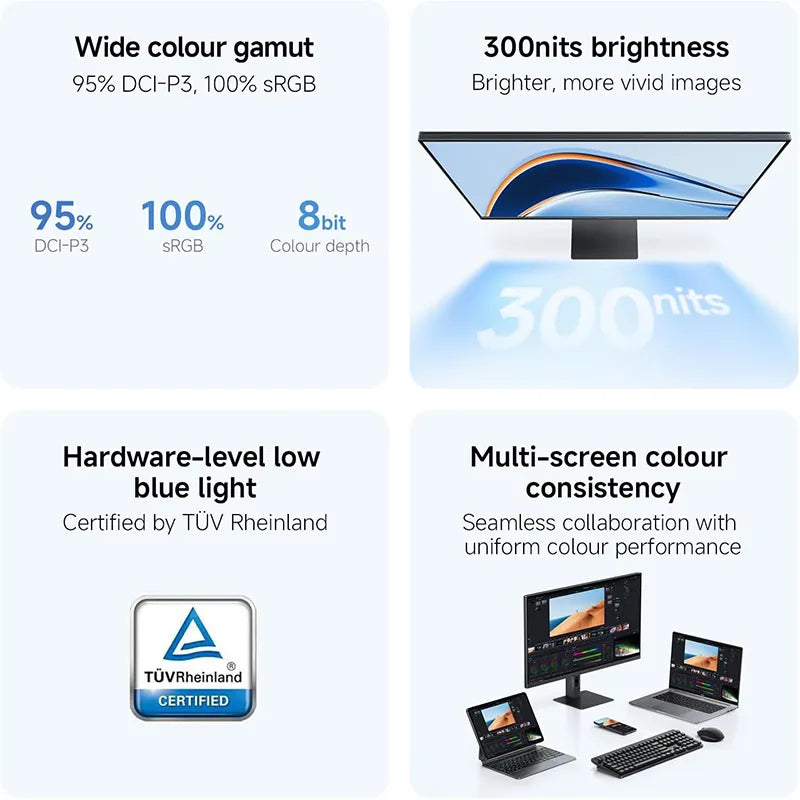 Wide colour gamut
95% DCI-P3, 100% sRGB

95%
DCI-P3

100%
sRGB

8bit
Colour depth

300nits brightness
Brighter, more vivid images

300nits

Hardware-level low blue light
Certified by TÜV Rheinland

TÜVRheinland®
CERTIFIED

Multi-screen colour consistency
Seamless collaboration with uniform colour performance